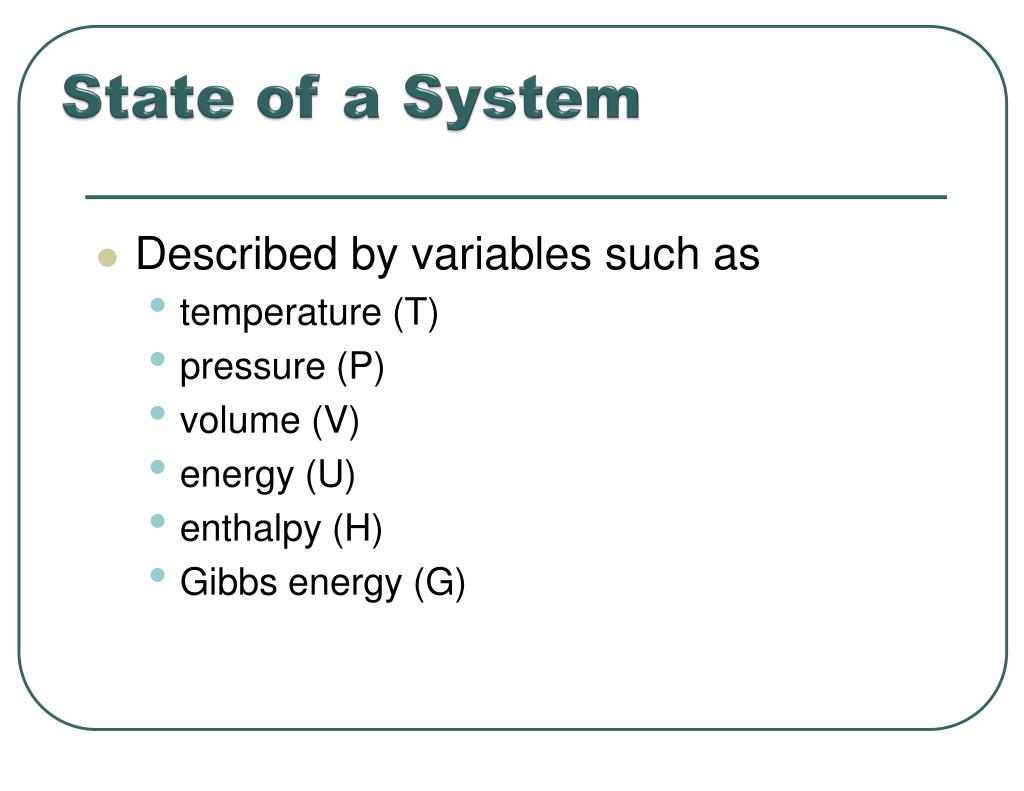 State of a System

- Described by variables such as
  - temperature (T)
  - pressure (P)
  - volume (V)
  - energy (U)
  - enthalpy (H)
  - Gibbs energy (G)